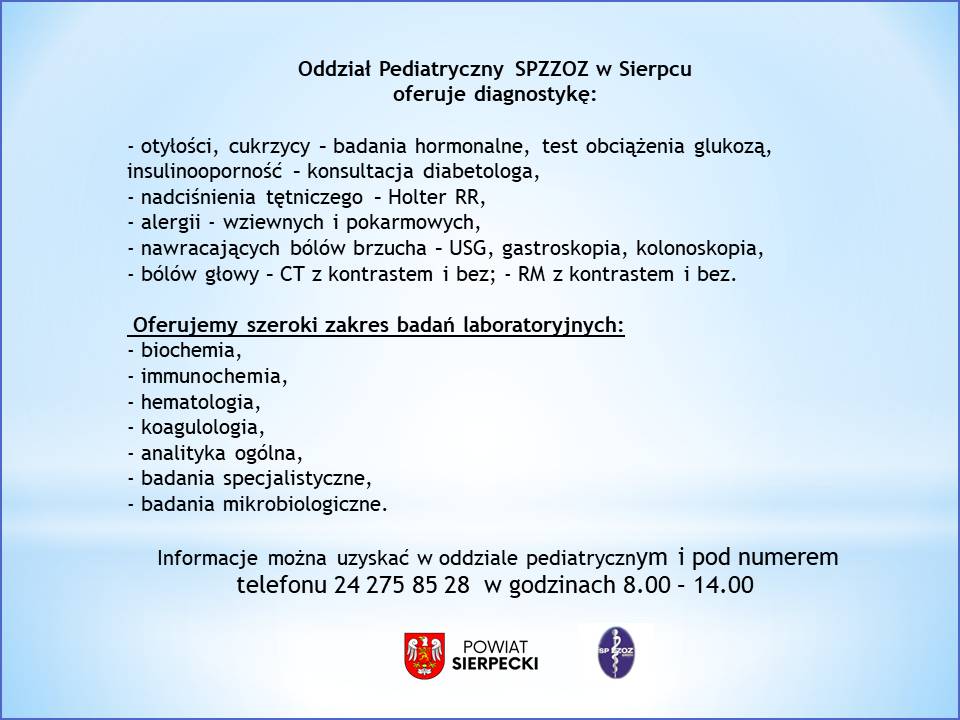 Oddział Pediatryczny SPZZOZ w Sierpcu
oferuje diagnostykę:

- otyłości, cukrzycy – badania hormonalne, test obciążenia glukozą, insulinooporność – konsultacja diabetologa,
- nadciśnienia tętniczego – Holter RR,
- alergii - wziewnych i pokarmowych,
- nawracających bólów brzucha – USG, gastroskopia, kolonoskopia,
- bólów głowy – CT z kontrastem i bez; - RM z kontrastem i bez.

Oferujemy szeroki zakres badań laboratoryjnych:
- biochemia,
- immunochemia,
- hematologia,
- koagulologia,
- analityka ogólna,
- badania specjalistyczne,
- badania mikrobiologiczne.

Informacje można uzyskać w oddziale pediatrycznym i pod numerem telefonu 24 275 85 28 w godzinach 8.00 – 14.00

POWIAT SIERPECKI

SP ZZOZ